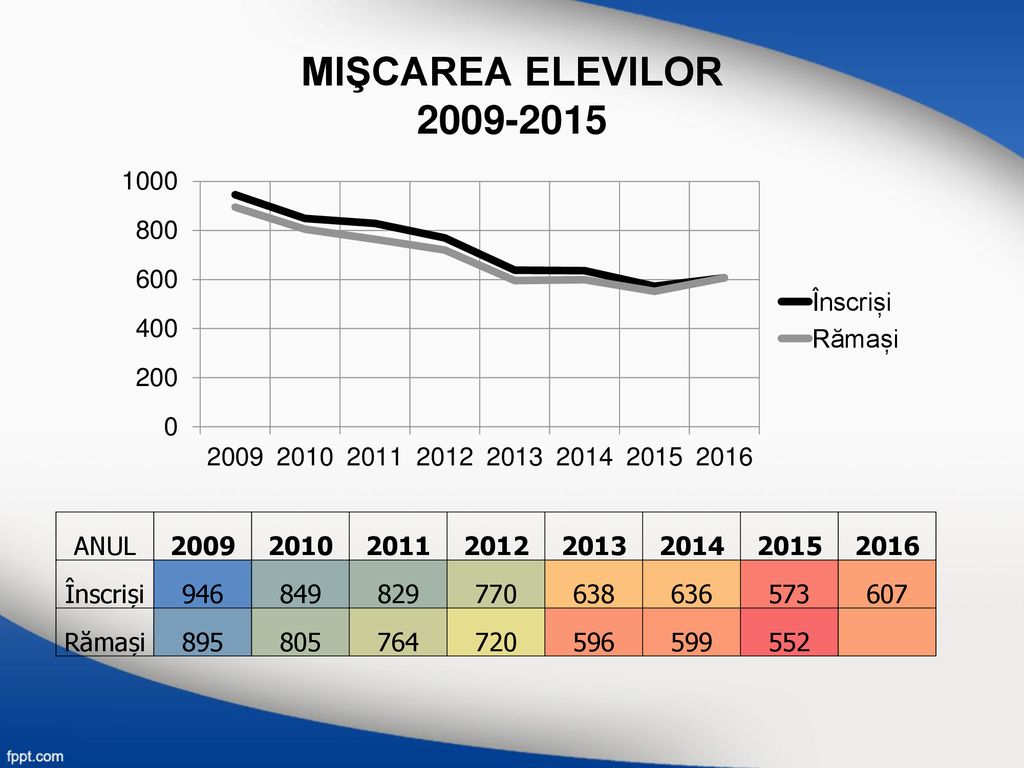 MIŞCAREA ELEVILOR
2009-2015

1000
800
600
400
200
0

2009 2010 2011 2012 2013 2014 2015 2016

Înscriși
Rămași

| ANUL | 2009 | 2010 | 2011 | 2012 | 2013 | 2014 | 2015 | 2016 |
|---|---|---|---|---|---|---|---|---|
| Înscriși | 946 | 849 | 829 | 770 | 638 | 636 | 573 | 607 |
| Rămași | 895 | 805 | 764 | 720 | 596 | 599 | 552 | |

fppt.com